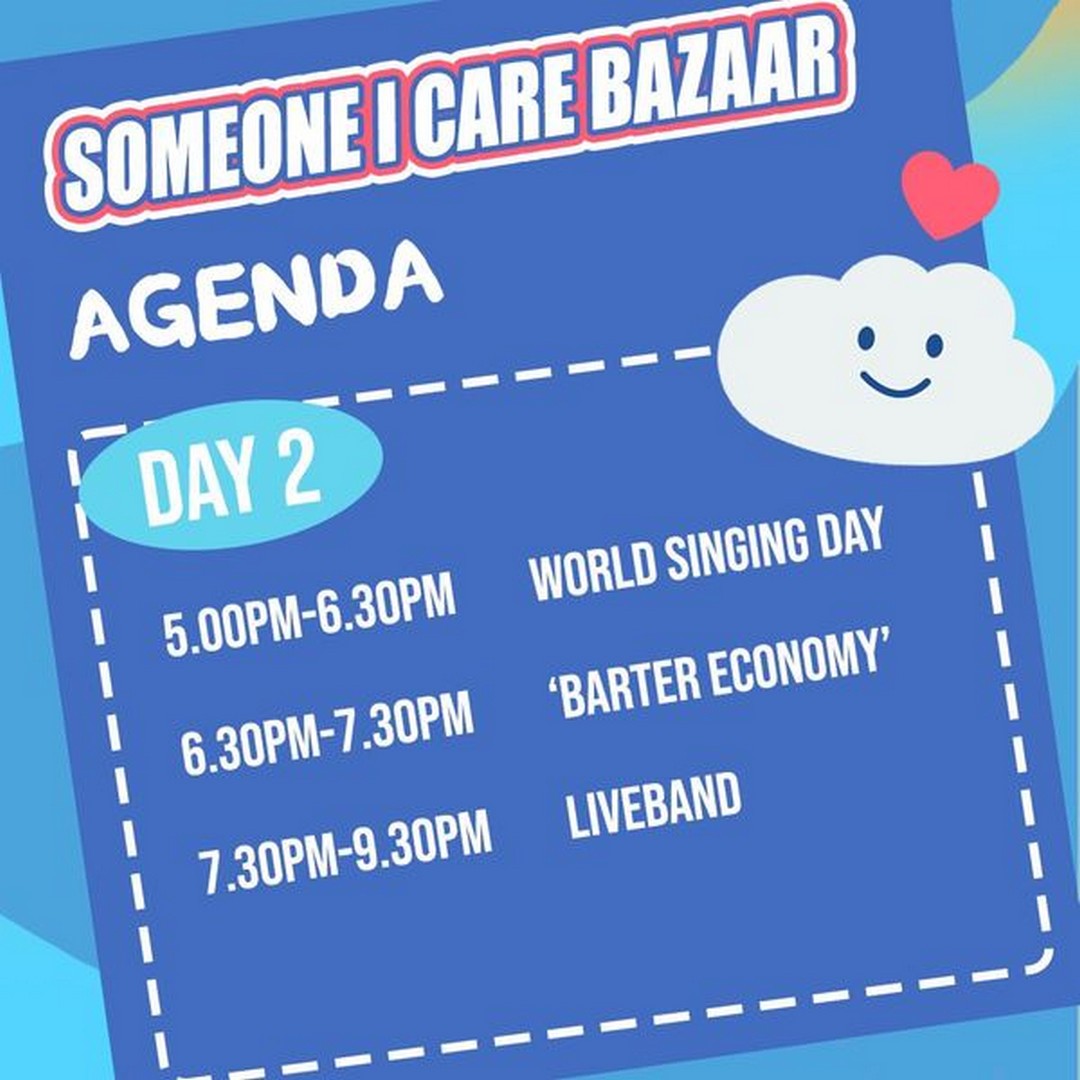 SOMEONE I CARE BAZAAR

AGENDA

DAY 2

5.00PM-6.30PM WORLD SINGING DAY

6.30PM-7.30PM 'BARTER ECONOMY'

7.30PM-9.30PM LIVEBAND